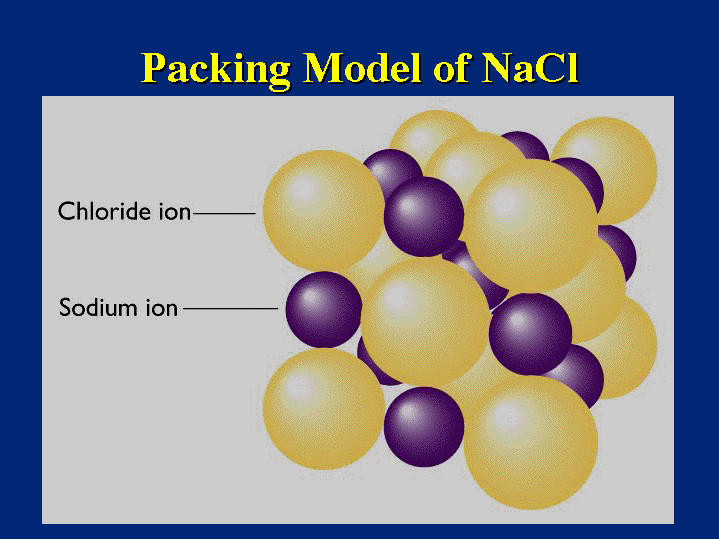 Packing Model of NaCl

Chloride ion

Sodium ion